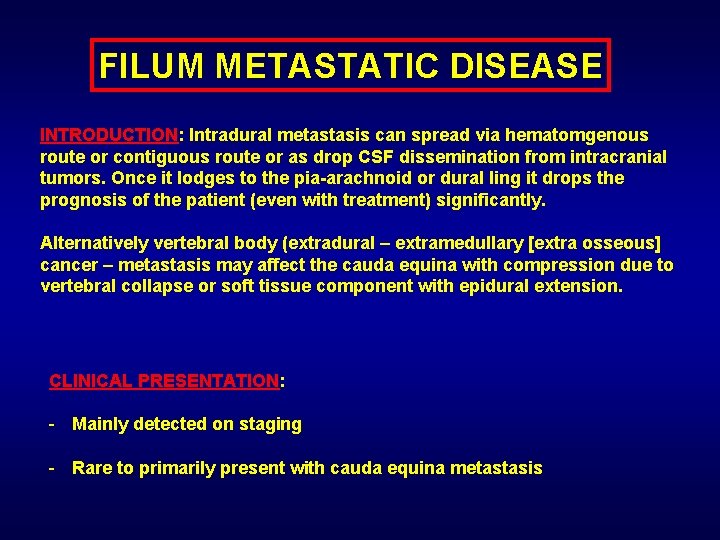 FILUM METASTATIC DISEASE

INTRODUCTION: Intradural metastasis can spread via hematomgenous route or contiguous route or as drop CSF dissemination from intracranial tumors. Once it lodges to the pia-arachnoid or dural ling it drops the prognosis of the patient (even with treatment) significantly.

Alternatively vertebral body (extradural – extramedullary [extra osseous] cancer – metastasis may affect the cauda equina with compression due to vertebral collapse or soft tissue component with epidural extension.

CLINICAL PRESENTATION:

- Mainly detected on staging

- Rare to primarily present with cauda equina metastasis